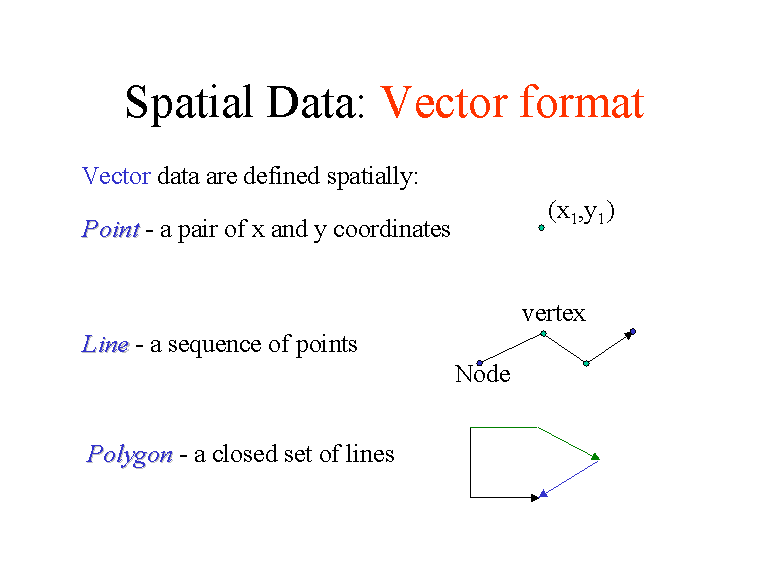 Spatial Data: Vector format

Vector data are defined spatially:

Point - a pair of x and y coordinates

$(x_1,y_1)$

Line - a sequence of points

vertex

Node

Polygon - a closed set of lines